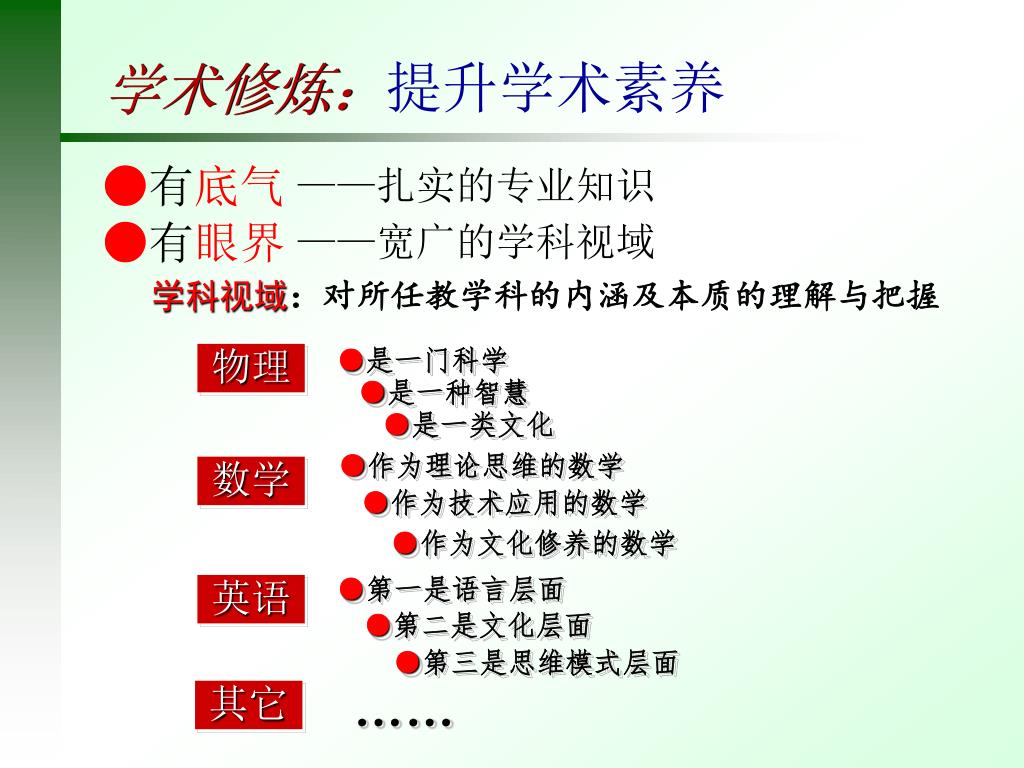 学术修炼：提升学术素养

●有底气 ——扎实的专业知识
●有眼界 ——宽广的学科视域
学科视域：对所任教学科的内涵及本质的理解与把握

物理
●是一门科学
●是一种智慧
●是一类文化

数学
●作为理论思维的数学
●作为技术应用的数学
●作为文化修养的数学

英语
●第一是语言层面
●第二是文化层面
●第三是思维模式层面

其它
……